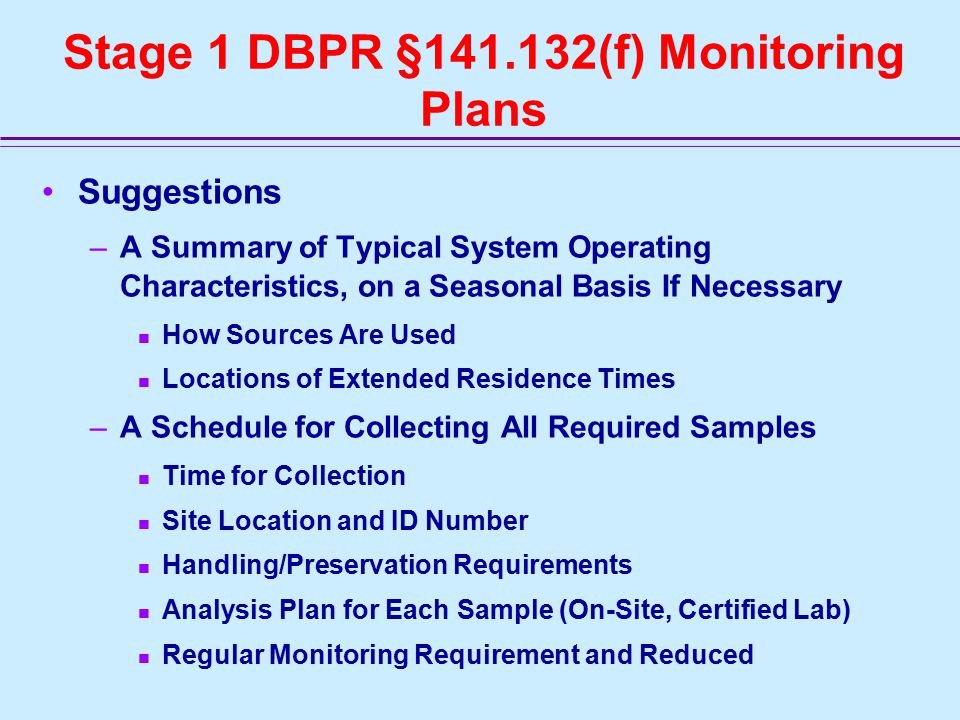 Stage 1 DBPR §141.132(f) Monitoring Plans

• Suggestions
– A Summary of Typical System Operating Characteristics, on a Seasonal Basis If Necessary
▪ How Sources Are Used
▪ Locations of Extended Residence Times
– A Schedule for Collecting All Required Samples
▪ Time for Collection
▪ Site Location and ID Number
▪ Handling/Preservation Requirements
▪ Analysis Plan for Each Sample (On-Site, Certified Lab)
▪ Regular Monitoring Requirement and Reduced